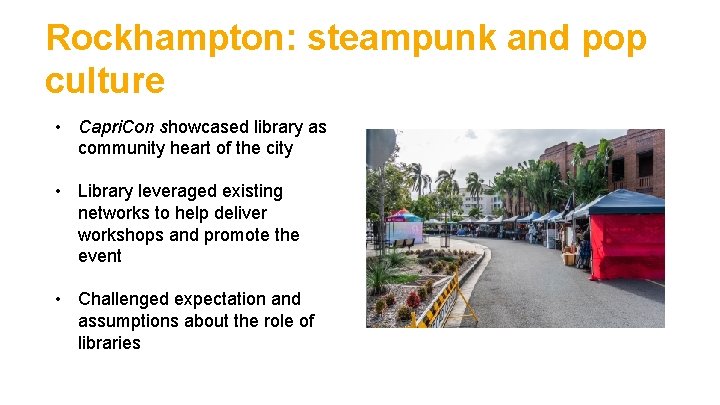 Rockhampton: steampunk and pop culture

• CapriCon showcased library as community heart of the city

• Library leveraged existing networks to help deliver workshops and promote the event

• Challenged expectation and assumptions about the role of libraries